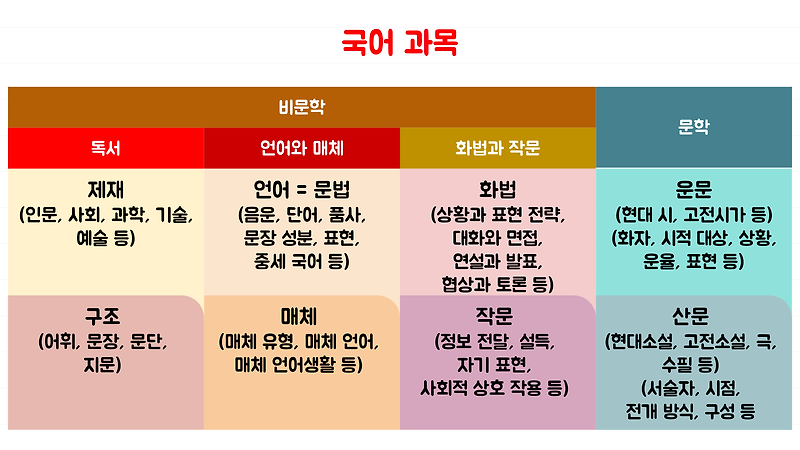 국어 과목

| 비문학 | | | 문학 |
|---|---|---|---|
| 독서 | 언어와 매체 | 화법과 작문 | |
| 제재 (인문, 사회, 과학, 기술, 예술 등) | 언어 = 문법 (음운, 단어, 품사, 문장 성분, 표현, 중세 국어 등) | 화법 (상황과 표현 전략, 대화와 면접, 연설과 발표, 협상과 토론 등) | 운문 (현대 시, 고전시가 등) (화자, 시적 대상, 상황, 운율, 표현 등) |
| 구조 (어휘, 문장, 문단, 지문) | 매체 (매체 유형, 매체 언어, 매체 언어생활 등) | 작문 (정보 전달, 설득, 자기 표현, 사회적 상호 작용 등) | 산문 (현대소설, 고전소설, 극, 수필 등) (서술자, 시점, 전개 방식, 구성 등 |